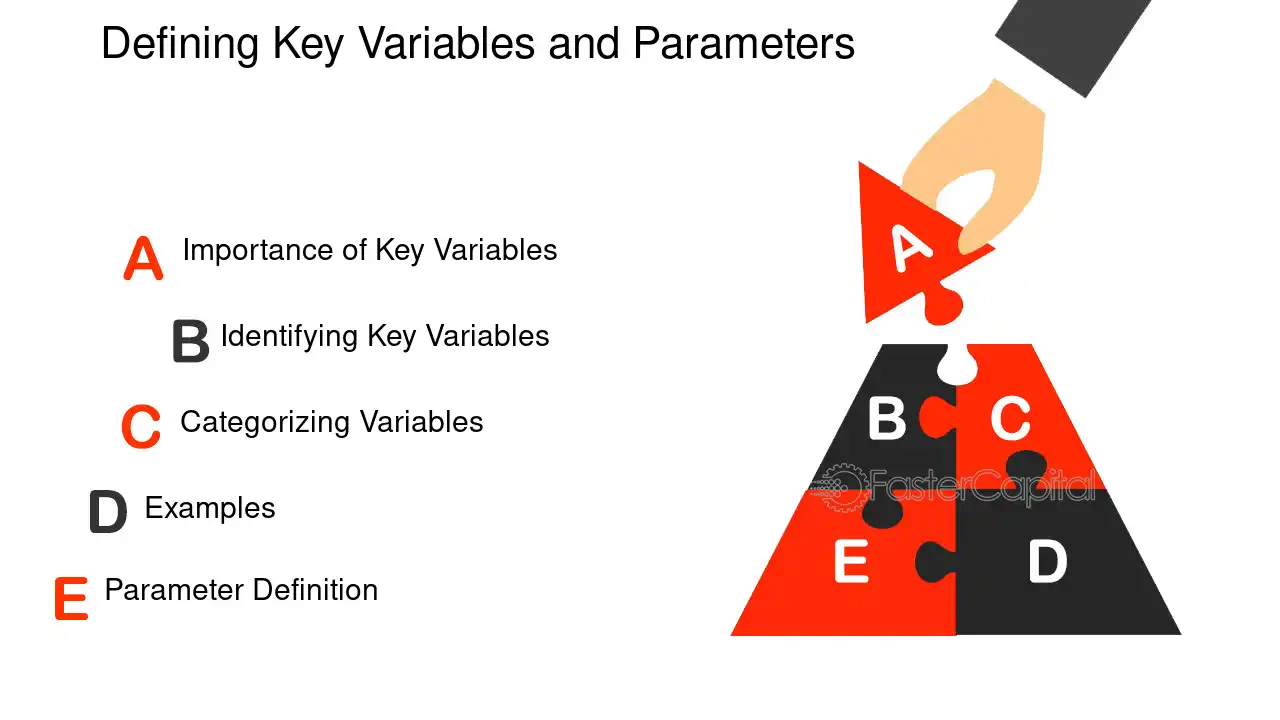 Defining Key Variables and Parameters

A Importance of Key Variables

B Identifying Key Variables

C Categorizing Variables

D Examples

E Parameter Definition

A

B C

E D

FasterCapital